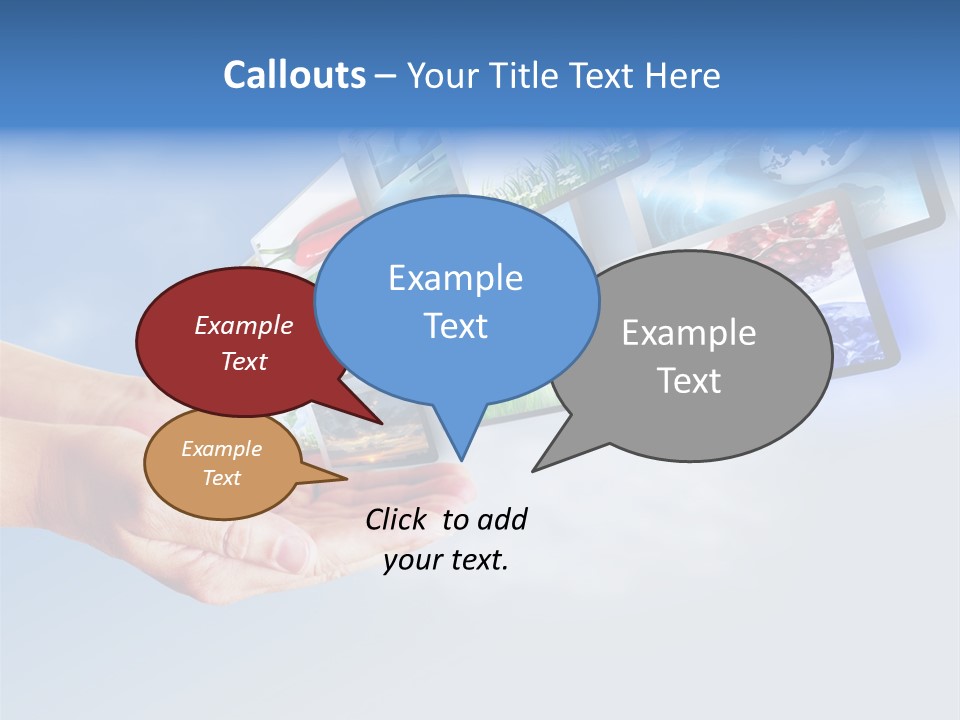 Callouts – Your Title Text Here

Example Text

Example Text

Example Text

Example Text

Click to add your text.